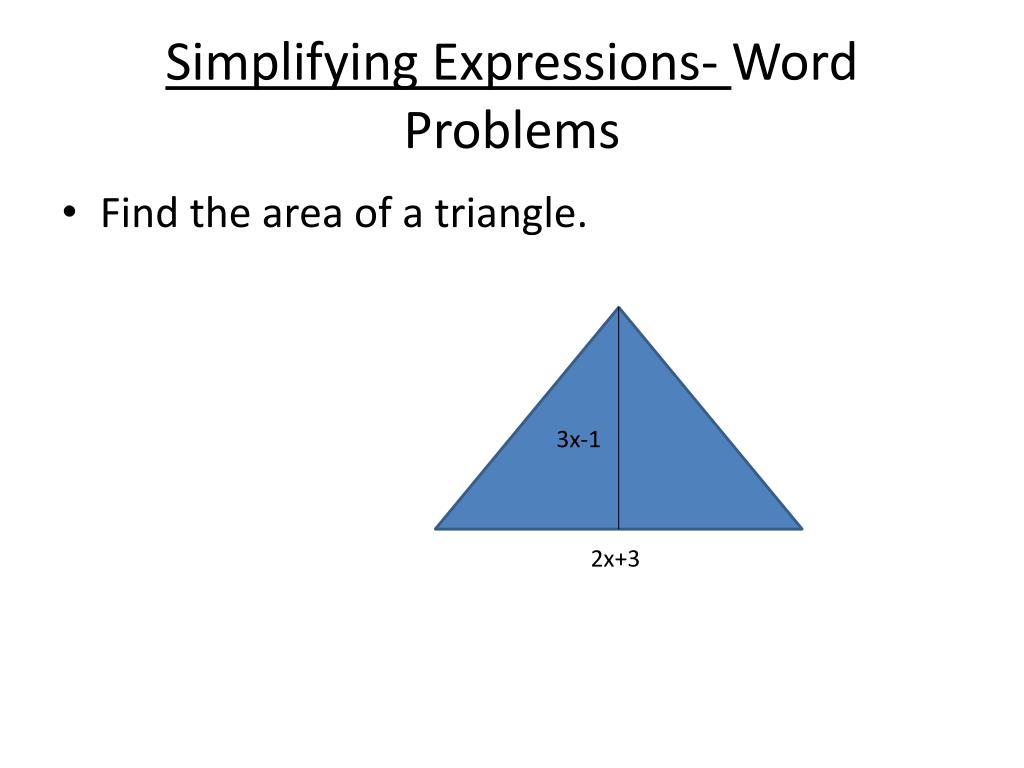 Simplifying Expressions- Word Problems

• Find the area of a triangle.

$3x-1$

$2x+3$